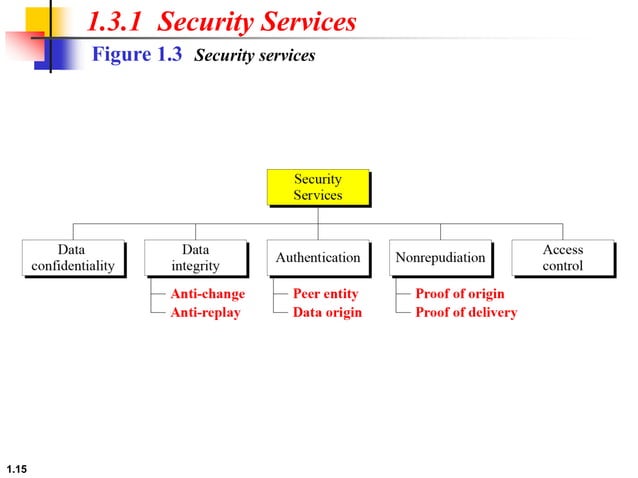 1.3.1 Security Services

Figure 1.3 Security services

Security Services

Data confidentiality

Data integrity

Anti-change

Anti-replay

Authentication

Peer entity

Data origin

Nonrepudiation

Proof of origin

Proof of delivery

Access control

1.15